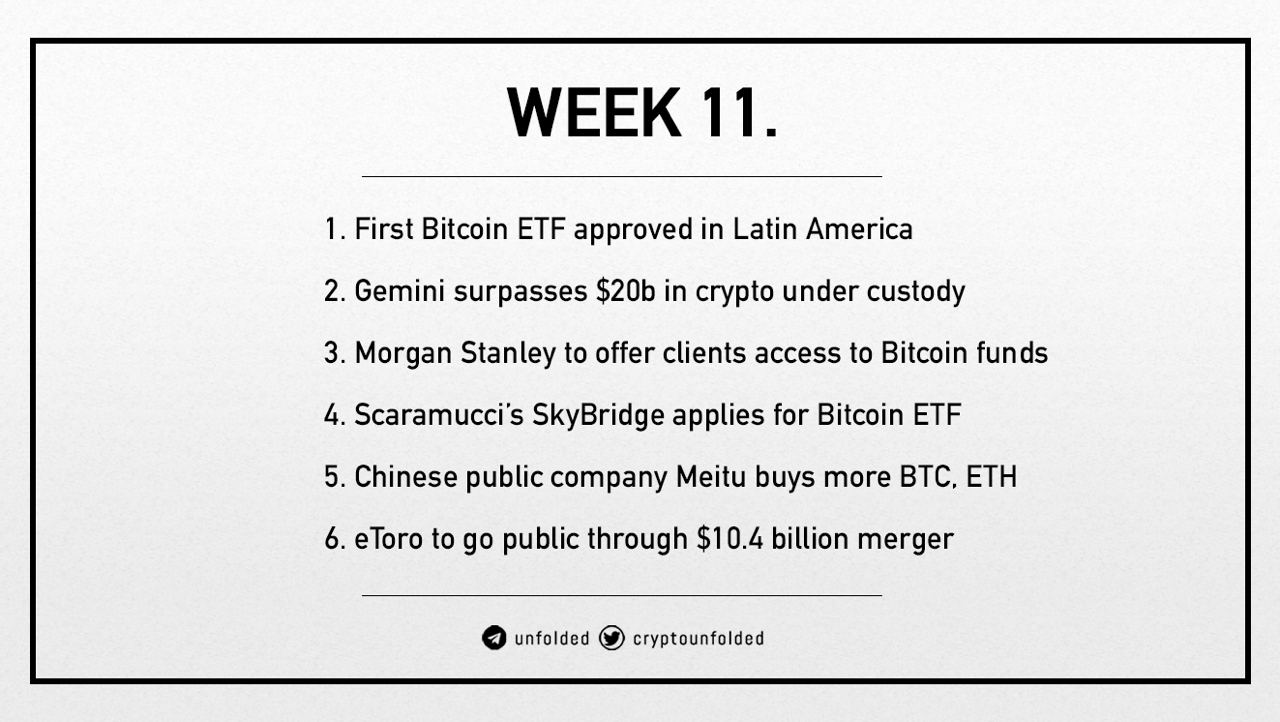 WEEK 11.

1. First Bitcoin ETF approved in Latin America

2. Gemini surpasses \$20b in crypto under custody

3. Morgan Stanley to offer clients access to Bitcoin funds

4. Scaramucci's SkyBridge applies for Bitcoin ETF

5. Chinese public company Meitu buys more BTC, ETH

6. eToro to go public through \$10.4 billion merger

unfolded cryptounfolded